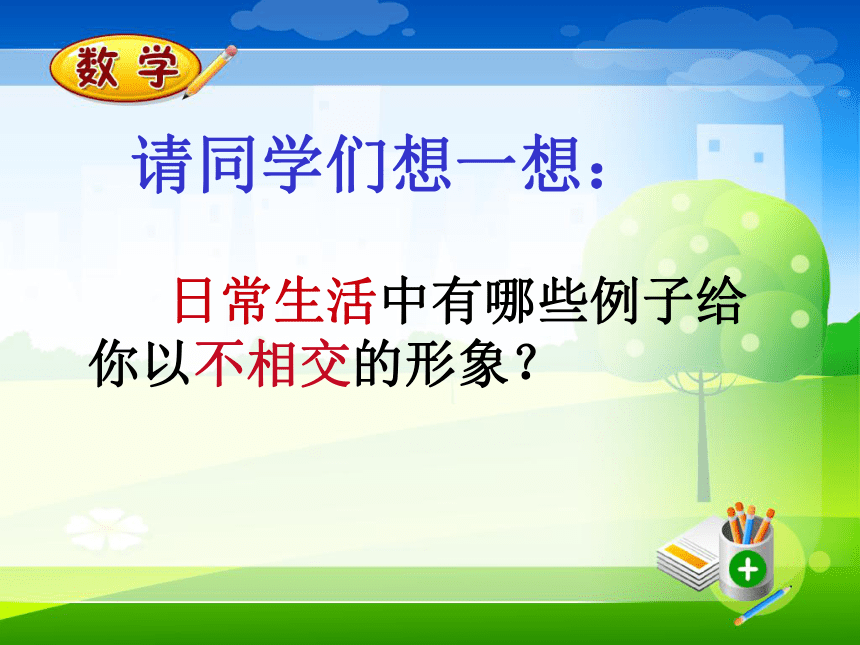 数学

请同学们想一想：

日常生活中有哪些例子给你以不相交的形象？